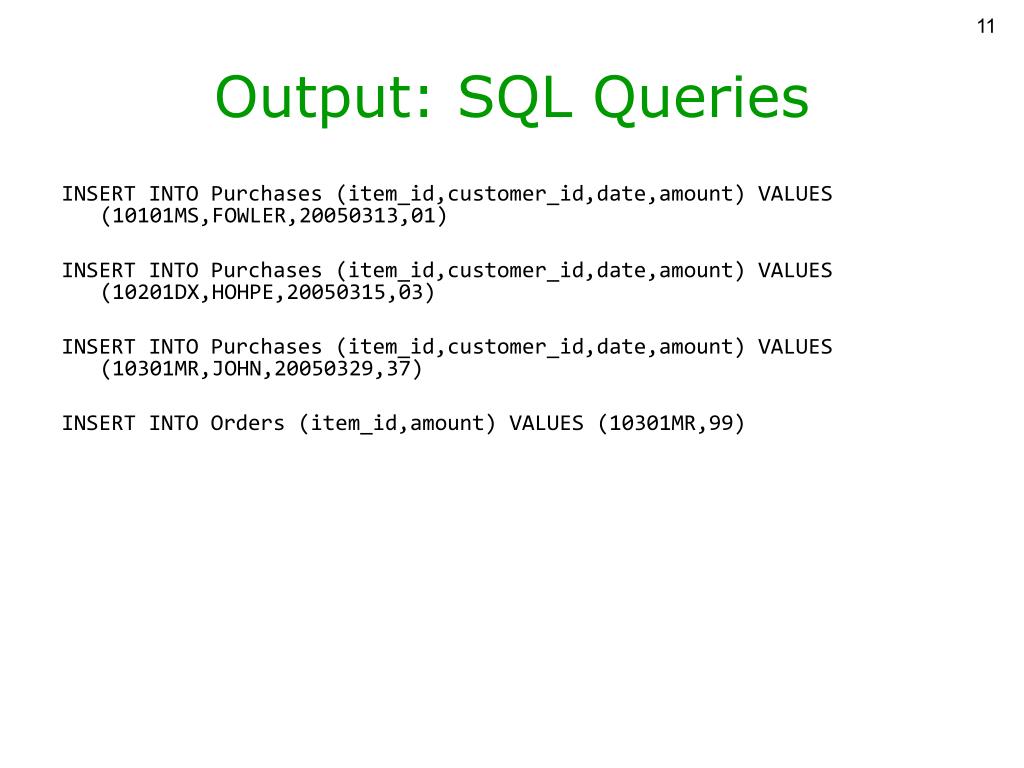 11

Output: SQL Queries

INSERT INTO Purchases (item_id,customer_id,date,amount) VALUES (10101MS,FOWLER,20050313,01)

INSERT INTO Purchases (item_id,customer_id,date,amount) VALUES (10201DX,HOHPE,20050315,03)

INSERT INTO Purchases (item_id,customer_id,date,amount) VALUES (10301MR,JOHN,20050329,37)

INSERT INTO Orders (item_id,amount) VALUES (10301MR,99)